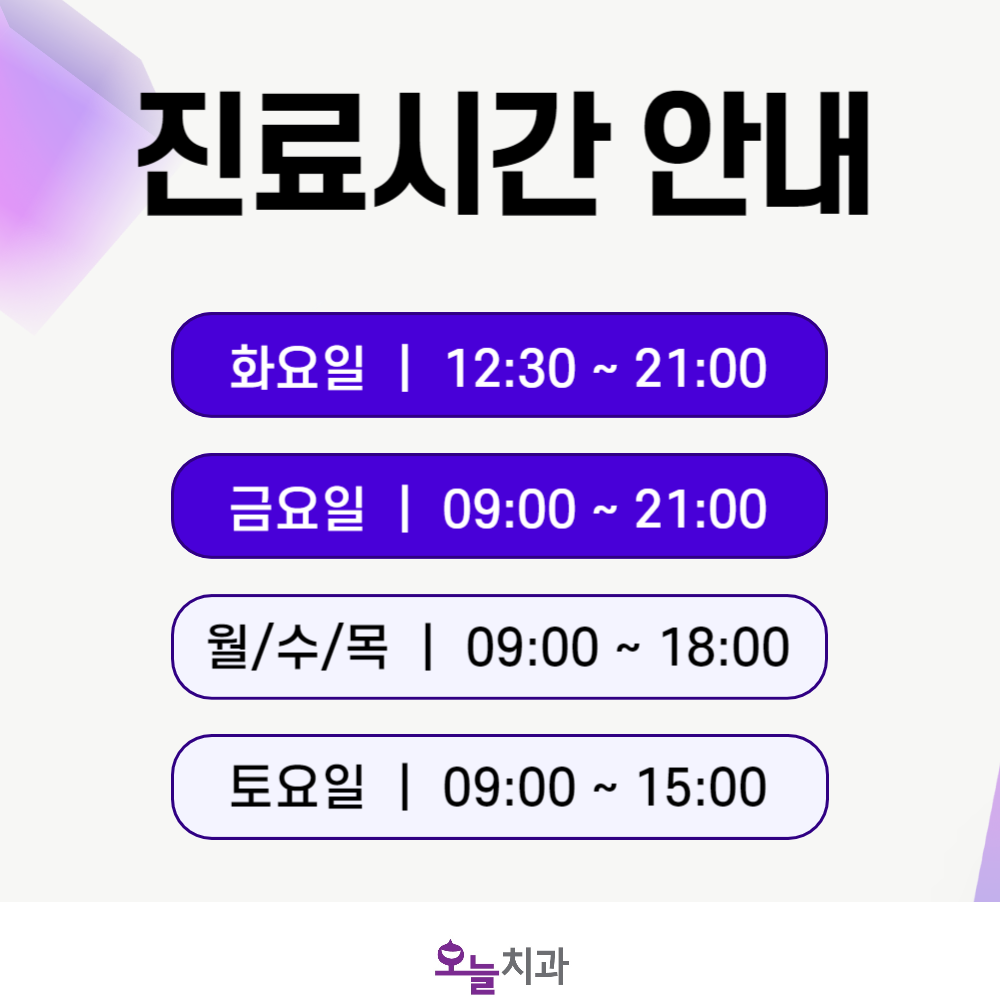 진료시간 안내

화요일 | 12:30 ~ 21:00

금요일 | 09:00 ~ 21:00

월/수/목 | 09:00 ~ 18:00

토요일 | 09:00 ~ 15:00

오늘치과